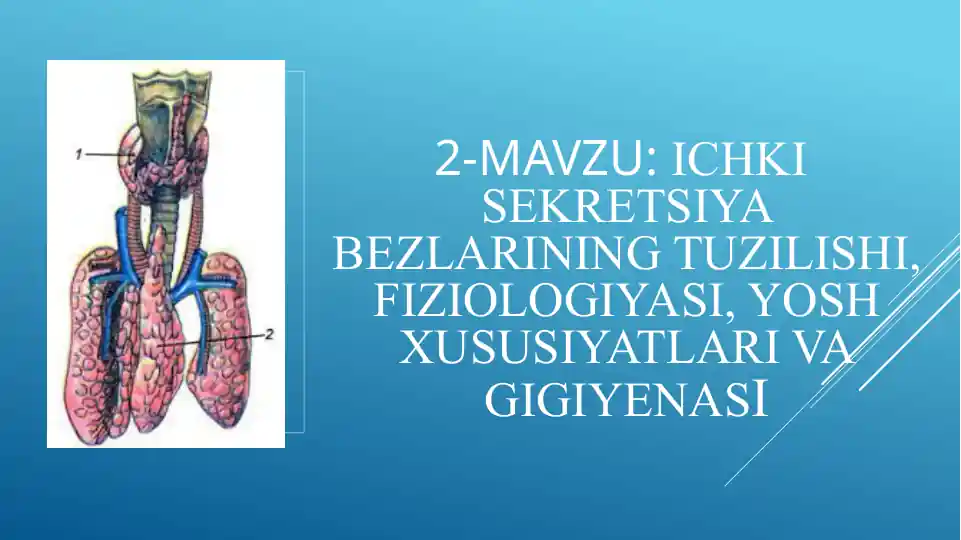 1

2

2-MAVZU: ICHKI SEKRETSIYA BEZLARINING TUZILISHI, FIZIOLOGIYASI, YOSH XUSUSIYATLARI VA GIGIYENASI